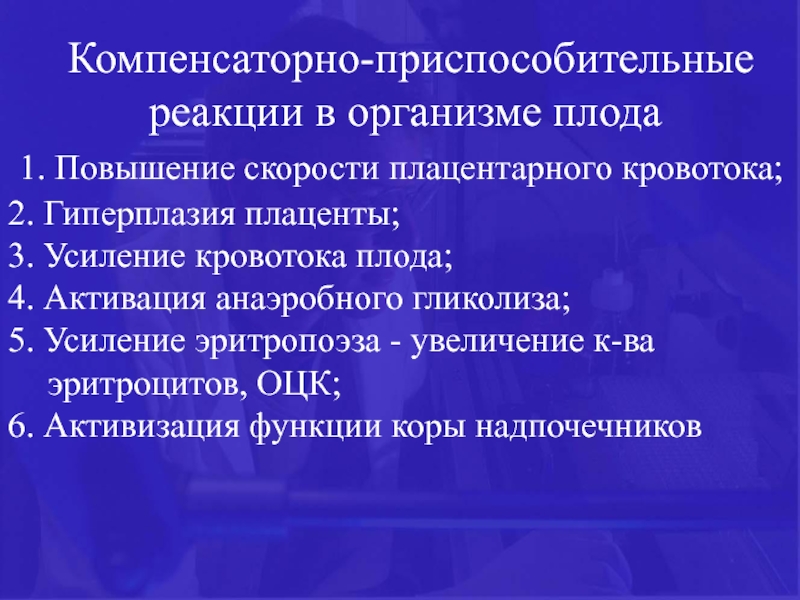 Компенсаторно-приспособительные реакции в организме плода

1. Повышение скорости плацентарного кровотока;
2. Гиперплазия плаценты;
3. Усиление кровотока плода;
4. Активация анаэробного гликолиза;
5. Усиление эритропоэза - увеличение к-ва эритроцитов, ОЦК;
6. Активизация функции коры надпочечников